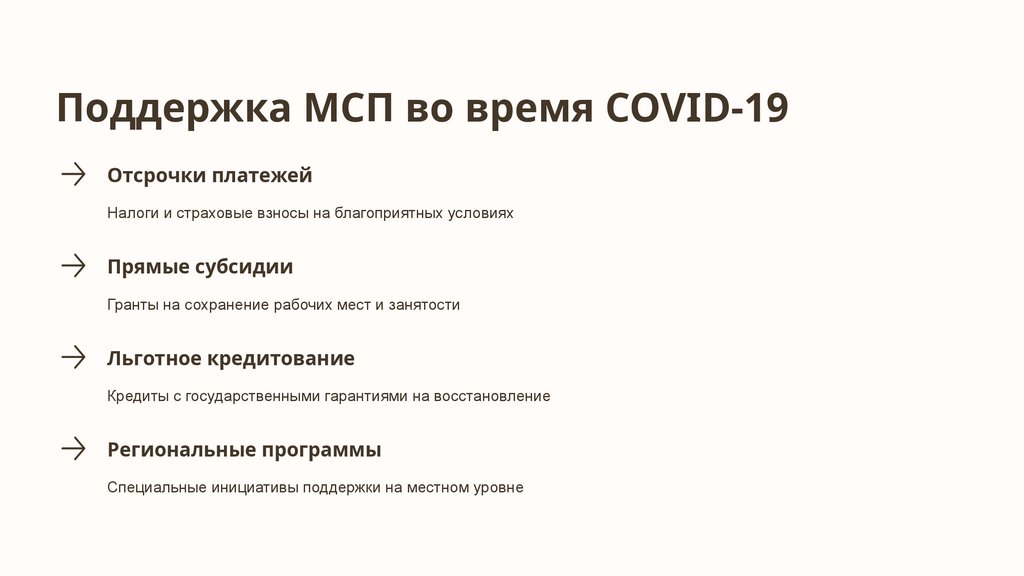 Поддержка МСП во время COVID-19

Отсрочки платежей

Налоги и страховые взносы на благоприятных условиях

Прямые субсидии

Гранты на сохранение рабочих мест и занятости

Льготное кредитование

Кредиты с государственными гарантиями на восстановление

Региональные программы

Специальные инициативы поддержки на местном уровне